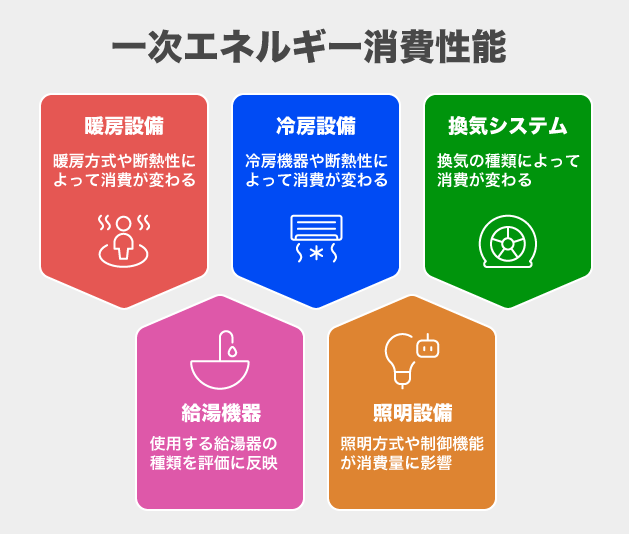 一次エネルギー消費性能

暖房設備

暖房方式や断熱性によって消費が変わる

冷房設備

冷房機器や断熱性によって消費が変わる

換気システム

換気の種類によって消費が変わる

給湯機器

使用する給湯器の種類を評価に反映

照明設備

照明方式や制御機能が消費量に影響